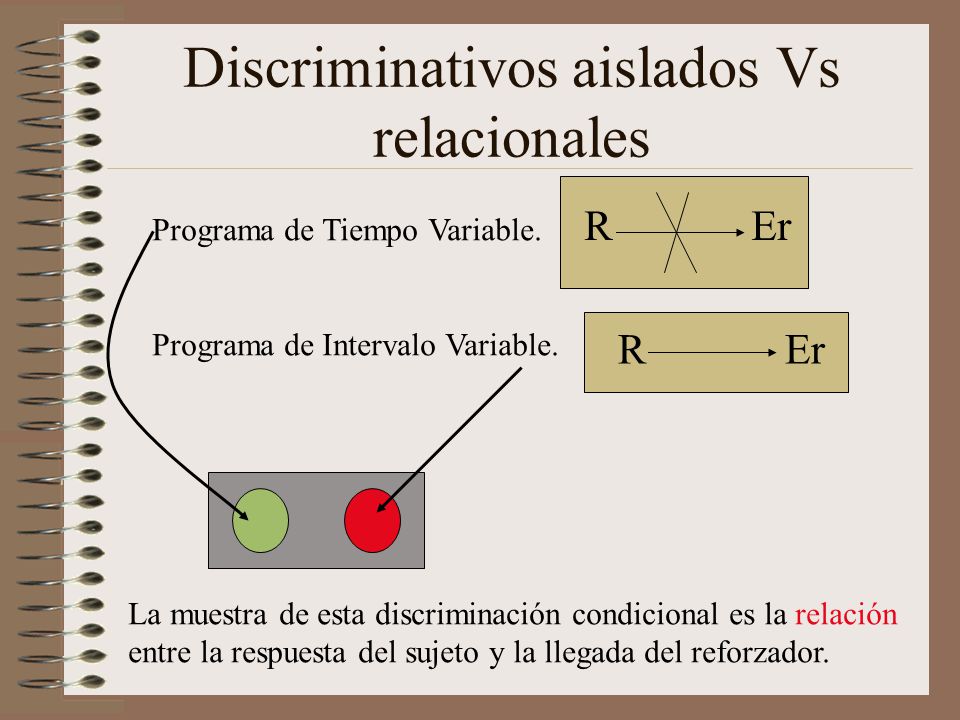 Discriminativos aislados Vs relacionales

Programa de Tiempo Variable.

R Er

Programa de Intervalo Variable.

R Er

La muestra de esta discriminación condicional es la relación entre la respuesta del sujeto y la llegada del reforzador.